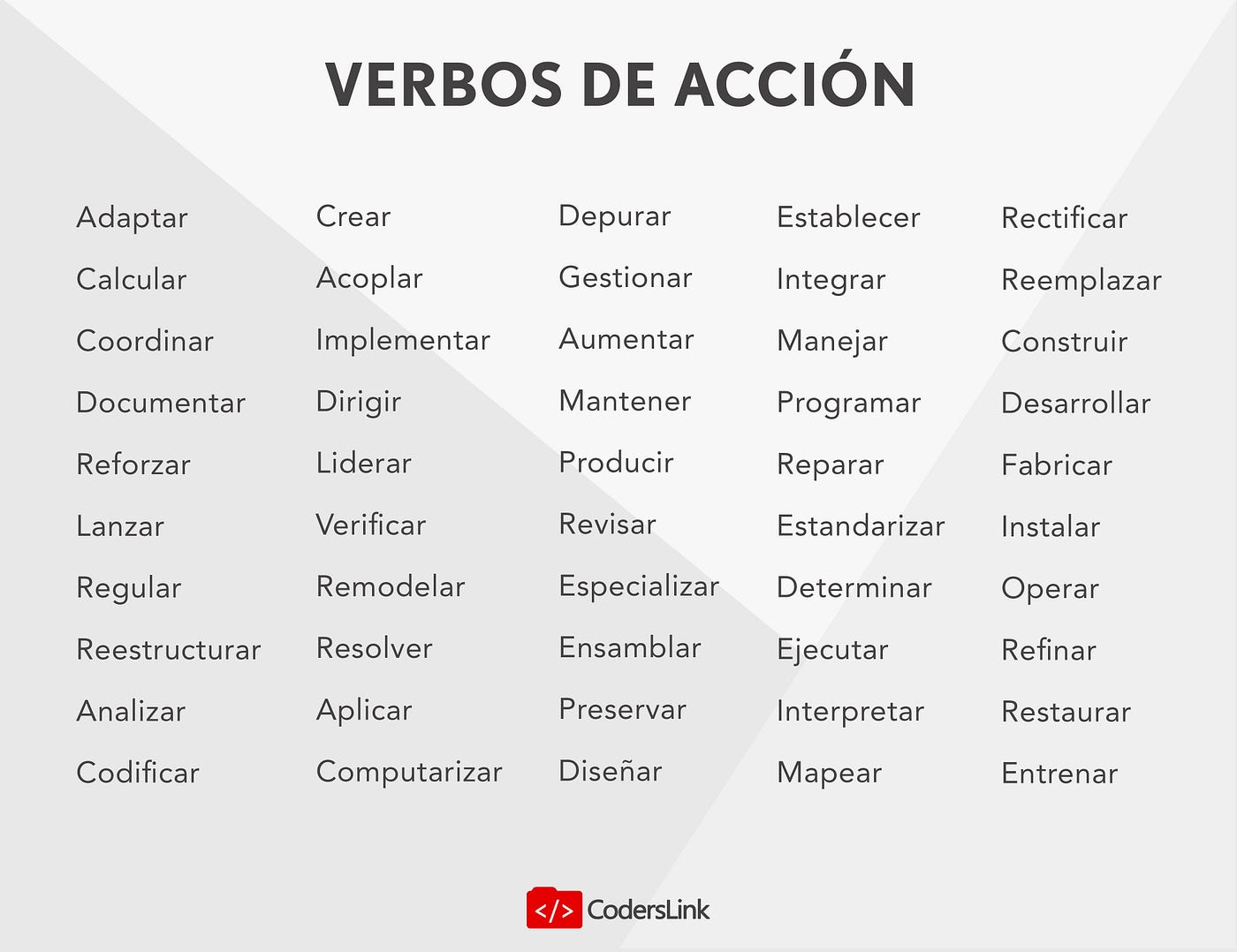 VERBOS DE ACCIÓN

Adaptar
Calcular
Coordinar
Documentar
Reforzar
Lanzar
Regular
Reestructurar
Analizar
Codificar

Crear
Acoplar
Implementar
Dirigir
Liderar
Verificar
Remodelar
Resolver
Aplicar
Computarizar

Depurar
Gestionar
Aumentar
Mantener
Producir
Revisar
Especializar
Ensamblar
Preservar
Diseñar

Establecer
Integrar
Manejar
Programar
Reparar
Estandarizar
Determinar
Ejecutar
Interpretar
Mapear

Rectificar
Reemplazar
Construir
Desarrollar
Fabricar
Instalar
Operar
Refinar
Restaurar
Entrenar

</> CodersLink